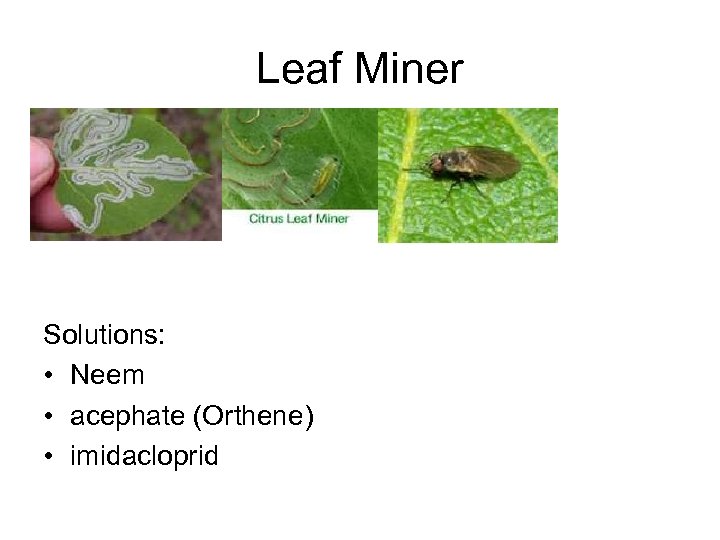 Leaf Miner

Citrus Leaf Miner

Solutions:
• Neem
• acephate (Orthene)
• imidacloprid